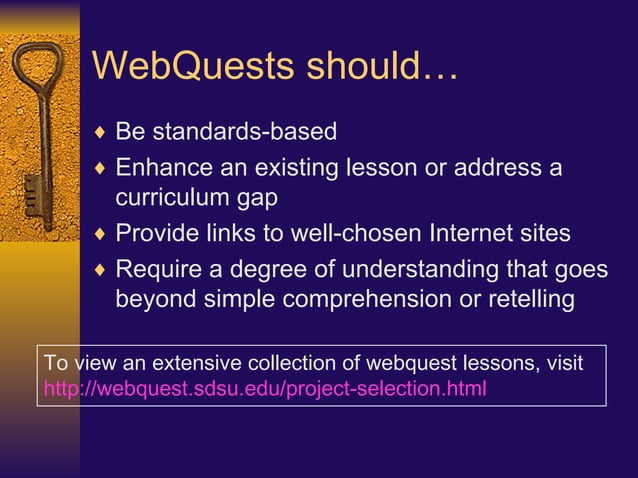 WebQuests should…

♦ Be standards-based
♦ Enhance an existing lesson or address a curriculum gap
♦ Provide links to well-chosen Internet sites
♦ Require a degree of understanding that goes beyond simple comprehension or retelling

To view an extensive collection of webquest lessons, visit http://webquest.sdsu.edu/project-selection.html